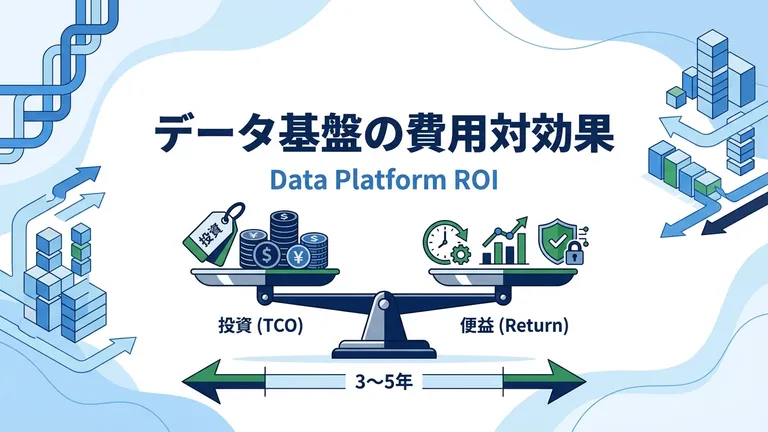 データ基盤の費用対効果

Data Platform ROI

投資

投資 (TCO)

便益 (Return)

3〜5年